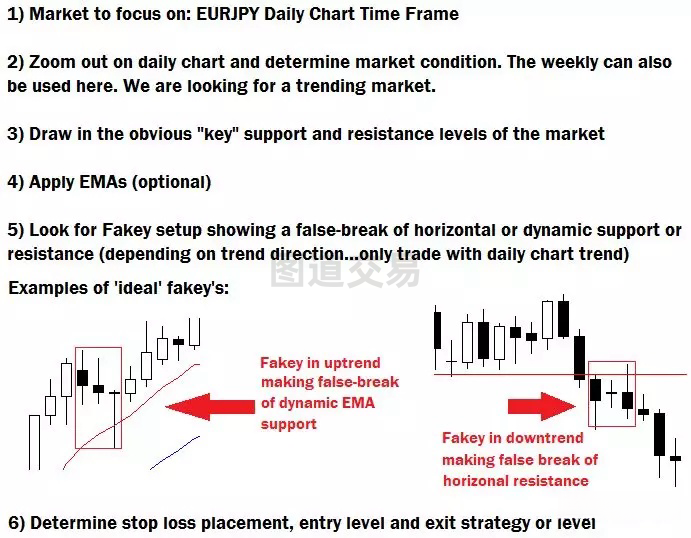 1) Market to focus on: EURJPY Daily Chart Time Frame

2) Zoom out on daily chart and determine market condition. The weekly can also be used here. We are looking for a trending market.

3) Draw in the obvious "key" support and resistance levels of the market

4) Apply EMAs (optional)

5) Look for Fakey setup showing a false-break of horizontal or dynamic support or resistance (depending on trend direction...only trade with daily chart trend)

图道交易

Examples of 'ideal' fakey's:

Fakey in uptrend making false-break of dynamic EMA support

Fakey in downtrend making false break of horizonal resistance

6) Determine stop loss placement, entry level and exit strategy or level